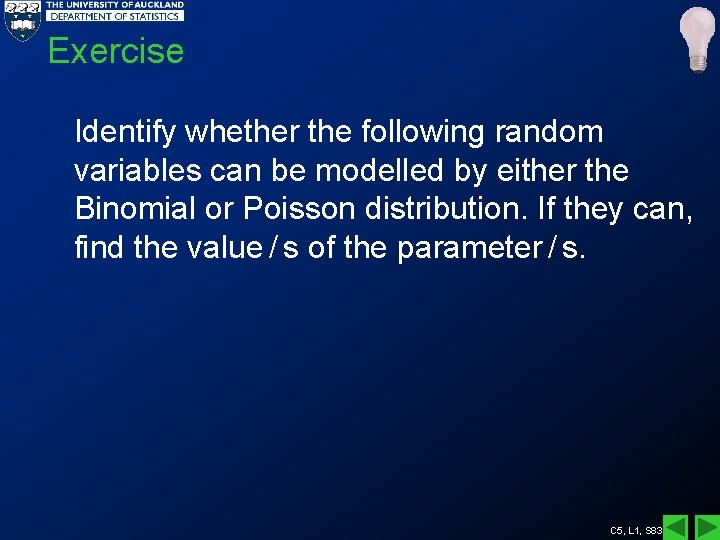 THE UNIVERSITY OF AUCKLAND
DEPARTMENT OF STATISTICS

Exercise

Identify whether the following random variables can be modelled by either the Binomial or Poisson distribution. If they can, find the value / s of the parameter / s.

C5, L1, S83